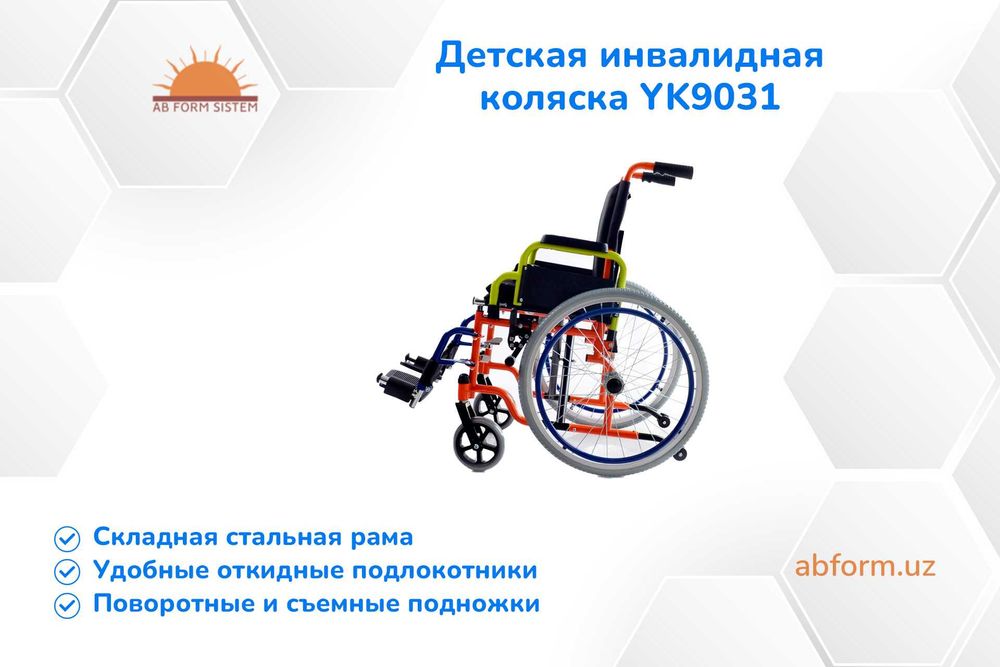 AB FORM SISTEM

Детская инвалидная коляска YK9031

Складная стальная рама
Удобные откидные подлокотники
Поворотные и съемные подножки

abform.uz